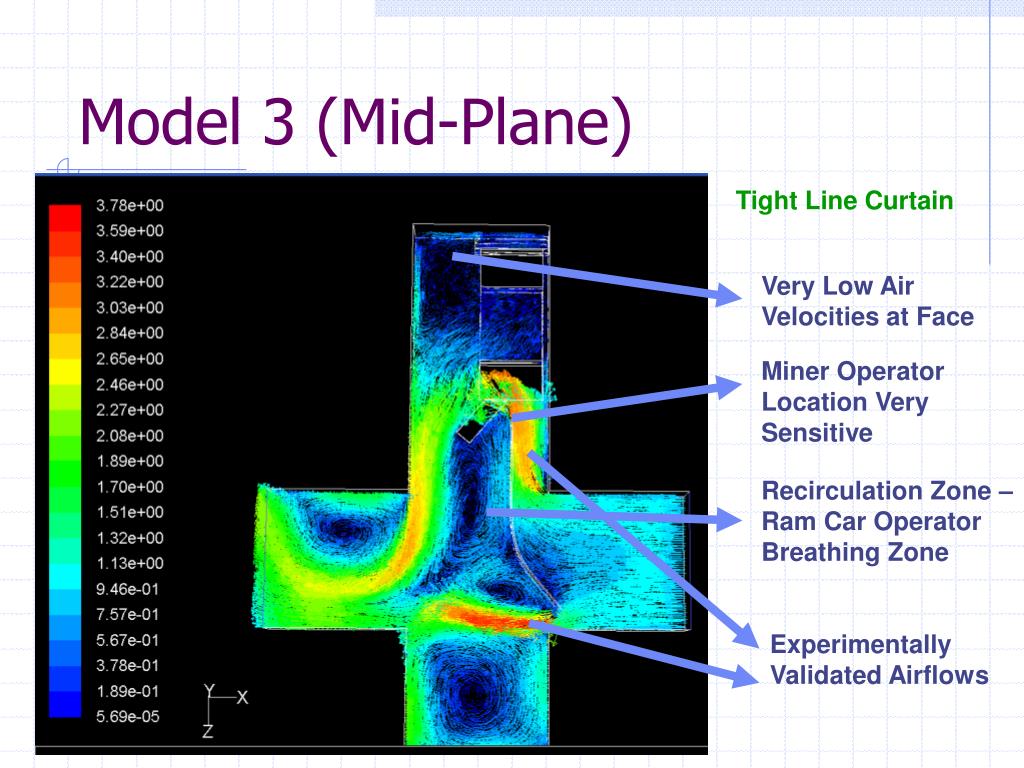 Model 3 (Mid-Plane)

3.78e+00
3.59e+00
3.40e+00
3.22e+00
3.03e+00
2.84e+00
2.65e+00
2.46e+00
2.27e+00
2.08e+00
1.89e+00
1.70e+00
1.51e+00
1.32e+00
1.13e+00
9.46e-01
7.57e-01
5.67e-01
3.78e-01
1.89e-01
5.69e-05

Y X
Z

Tight Line Curtain

Very Low Air Velocities at Face

Miner Operator Location Very Sensitive

Recirculation Zone – Ram Car Operator Breathing Zone

Experimentally Validated Airflows